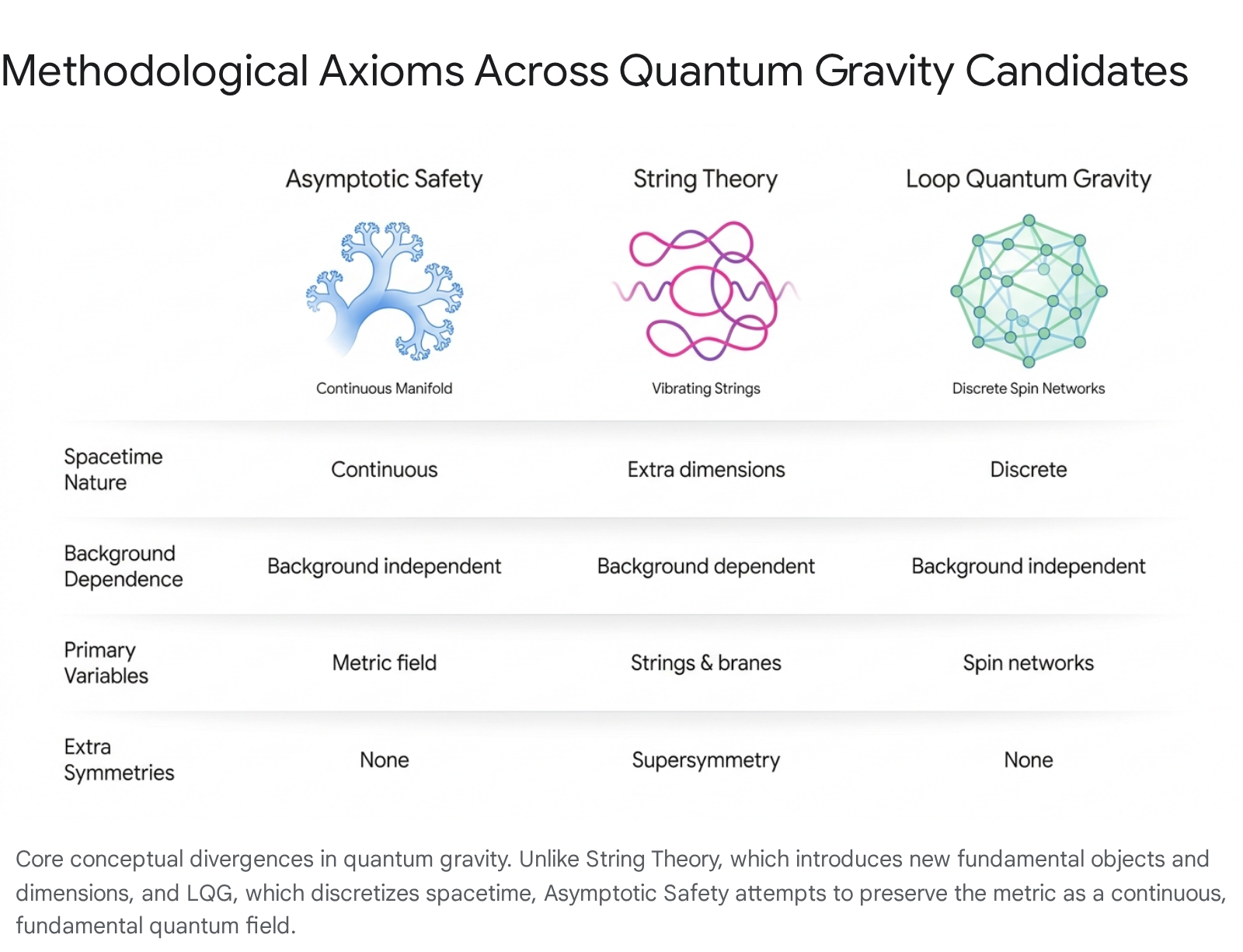 Methodological Axioms Across Quantum Gravity Candidates

| | Asymptotic Safety | String Theory | Loop Quantum Gravity |
|---|---|---|---|
| | Continuous Manifold | Vibrating Strings | Discrete Spin Networks |
| Spacetime Nature | Continuous | Extra dimensions | Discrete |
| Background Dependence | Background independent | Background dependent | Background independent |
| Primary Variables | Metric field | Strings & branes | Spin networks |
| Extra Symmetries | None | Supersymmetry | None |

Core conceptual divergences in quantum gravity. Unlike String Theory, which introduces new fundamental objects and dimensions, and LQG, which discretizes spacetime, Asymptotic Safety attempts to preserve the metric as a continuous, fundamental quantum field.